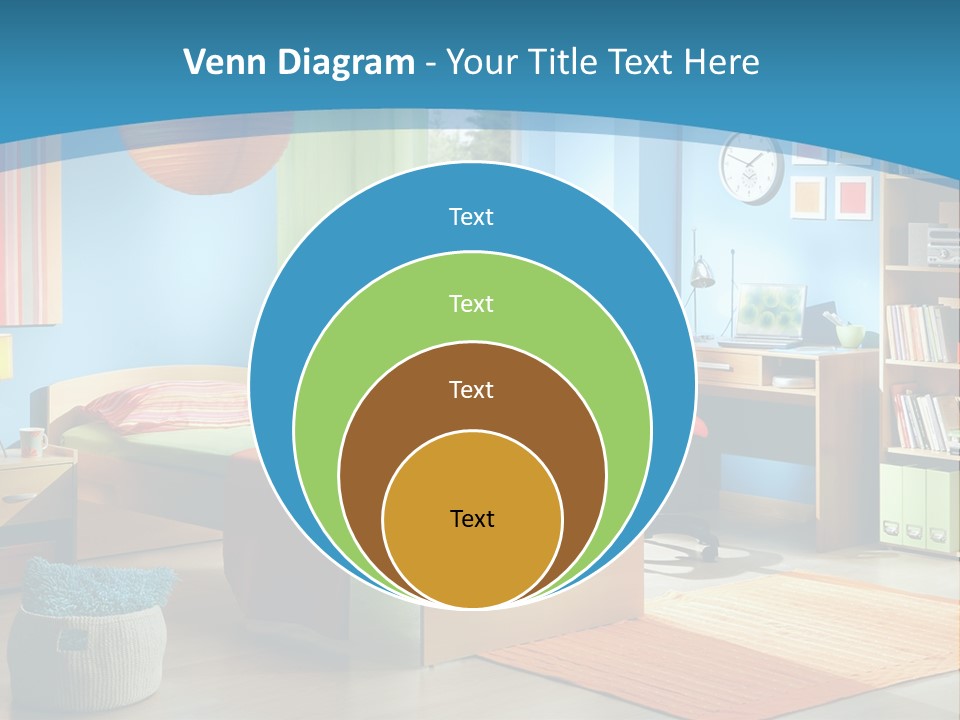 Venn Diagram - Your Title Text Here

Text

Text

Text

Text